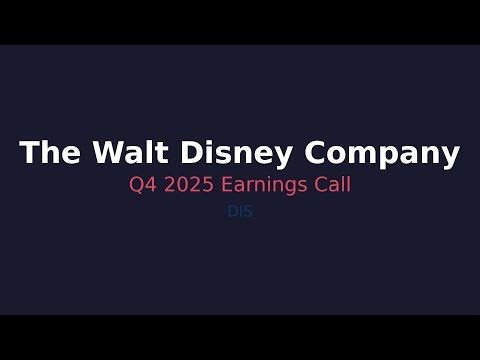 The Walt Disney Company

Q4 2025 Earnings Call

DIS